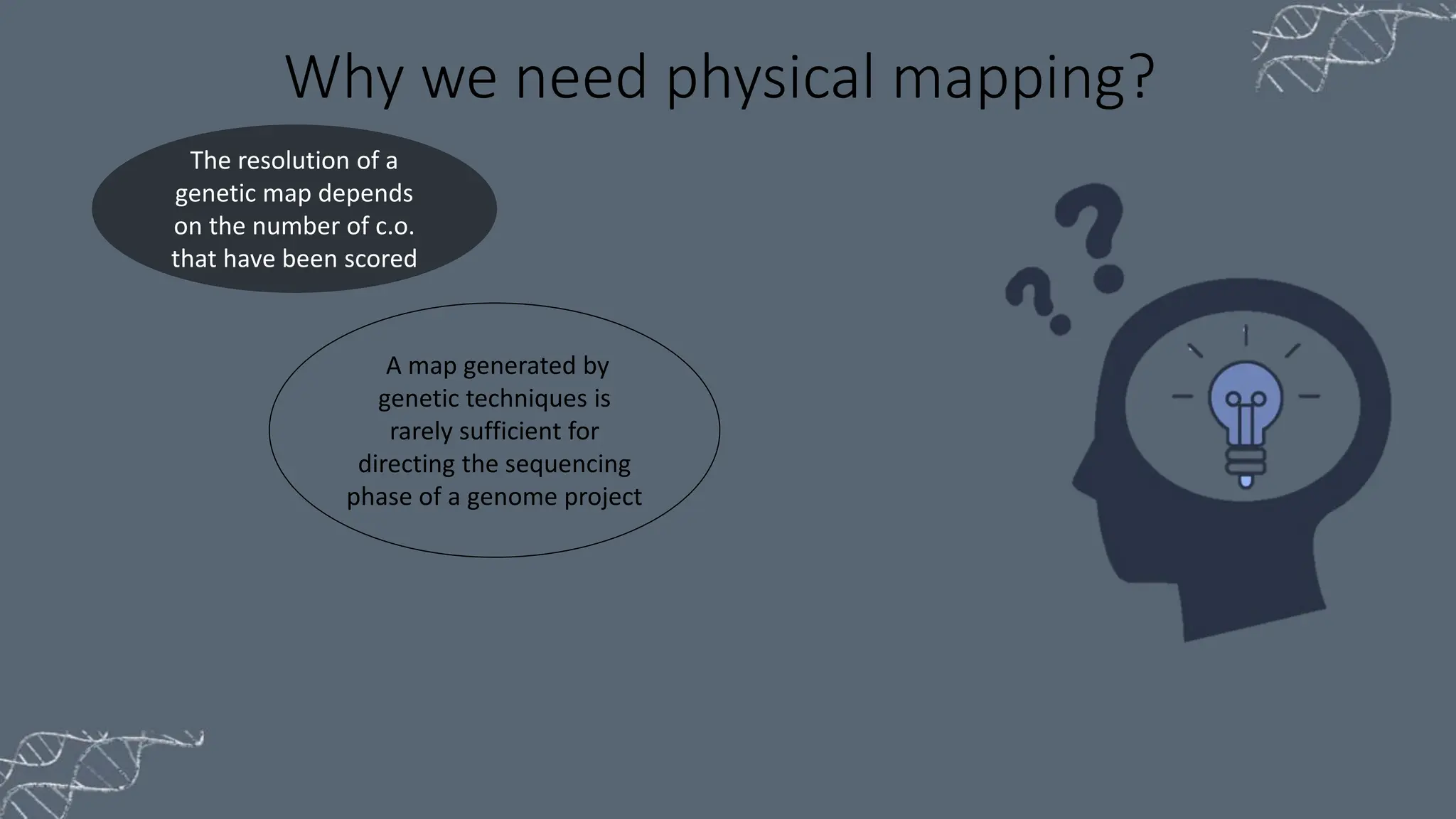 Why we need physical mapping?

The resolution of a genetic map depends on the number of c.o. that have been scored

A map generated by genetic techniques is rarely sufficient for directing the sequencing phase of a genome project